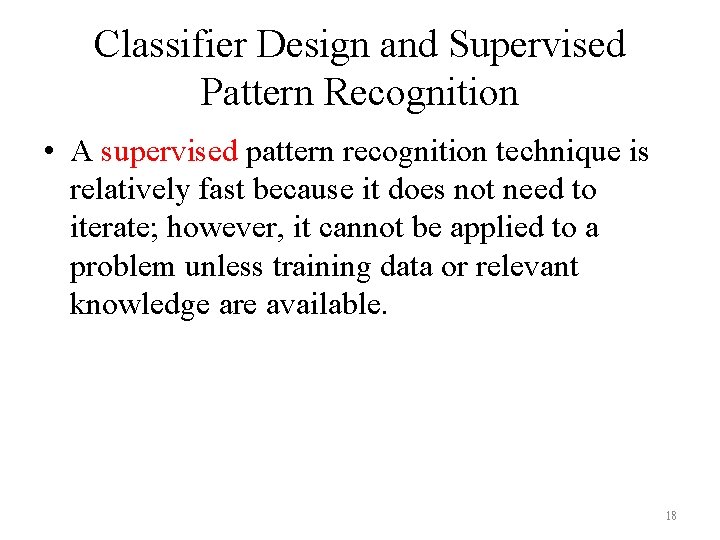 Classifier Design and Supervised Pattern Recognition

• A supervised pattern recognition technique is relatively fast because it does not need to iterate; however, it cannot be applied to a problem unless training data or relevant knowledge are available.

18